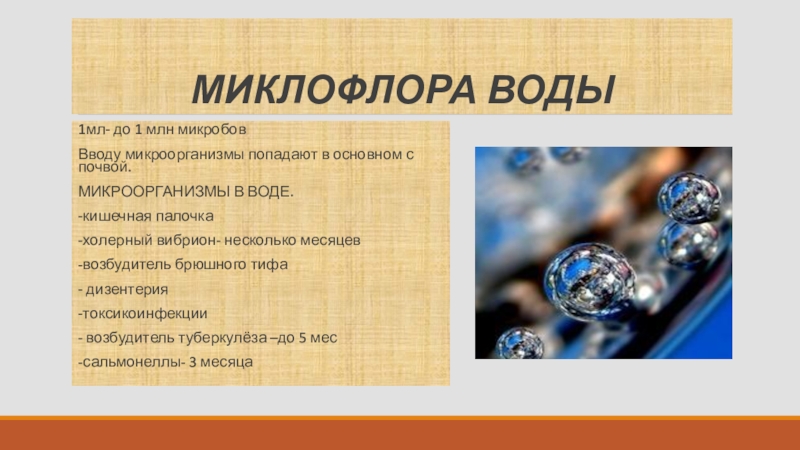 МИКЛОФЛОРА ВОДЫ

1мл- до 1 млн микробов

Вводу микроорганизмы попадают в основном с почвой.

МИКРООРГАНИЗМЫ В ВОДЕ.

-кишечная палочка

-холерный вибрион- несколько месяцев

-возбудитель брюшного тифа

- дизентерия

-токсикоинфекции

- возбудитель туберкулёза –до 5 мес

-сальмонеллы- 3 месяца